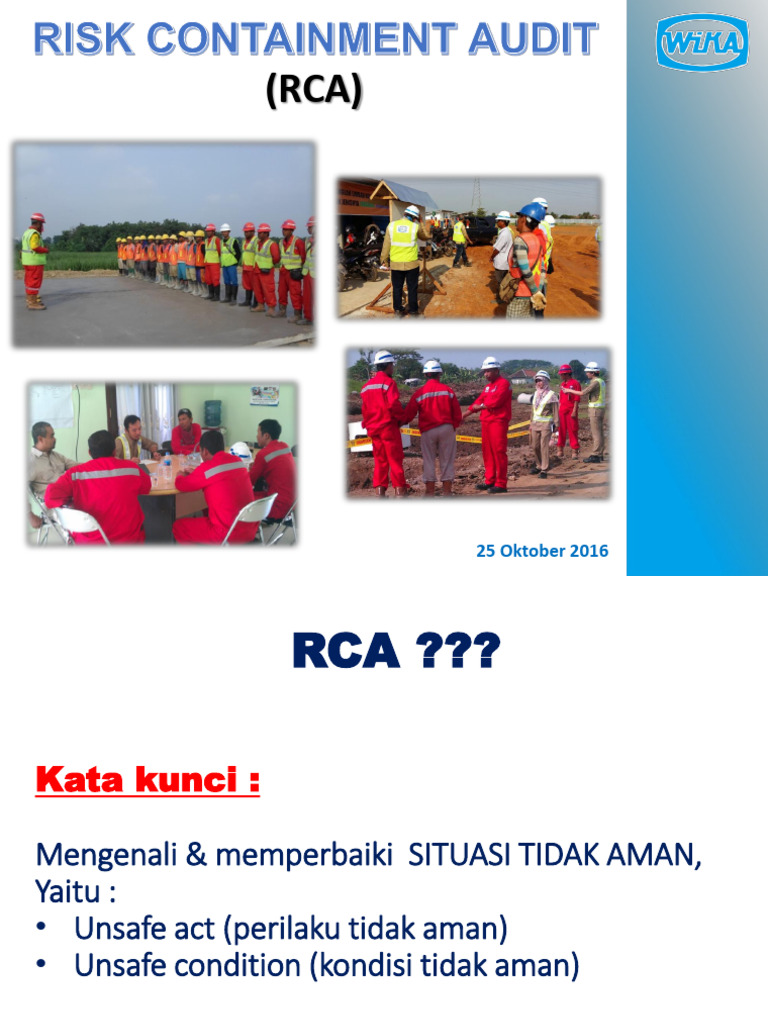 RISK CONTAINMENT AUDIT
(RCA)

WIKA

25 Oktober 2016

RCA ???

Kata kunci :

Mengenali & memperbaiki SITUASI TIDAK AMAN, Yaitu :
• Unsafe act (perilaku tidak aman)
• Unsafe condition (kondisi tidak aman)